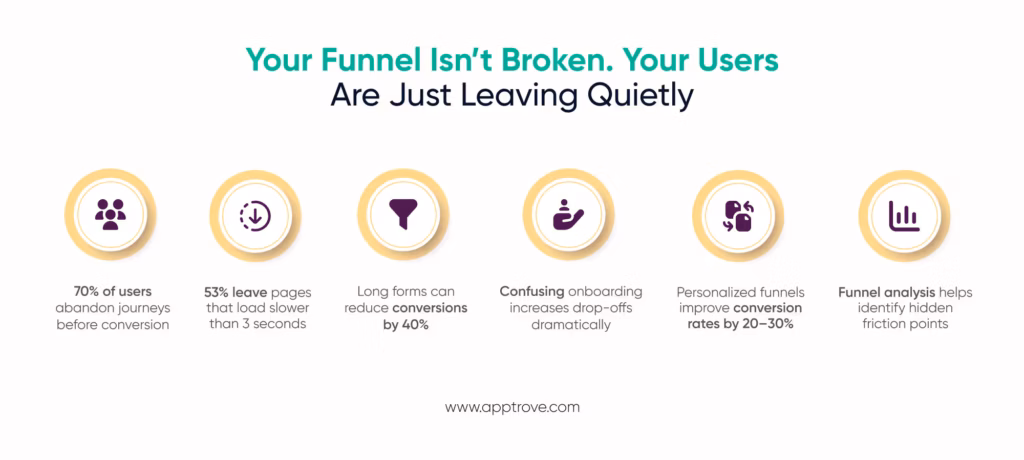 Your Funnel Isn't Broken. Your Users Are Just Leaving Quietly

70% of users abandon journeys before conversion

53% leave pages that load slower than 3 seconds

Long forms can reduce conversions by 40%

Confusing onboarding increases drop-offs dramatically

Personalized funnels improve conversion rates by 20–30%

Funnel analysis helps identify hidden friction points

www.apptrove.com